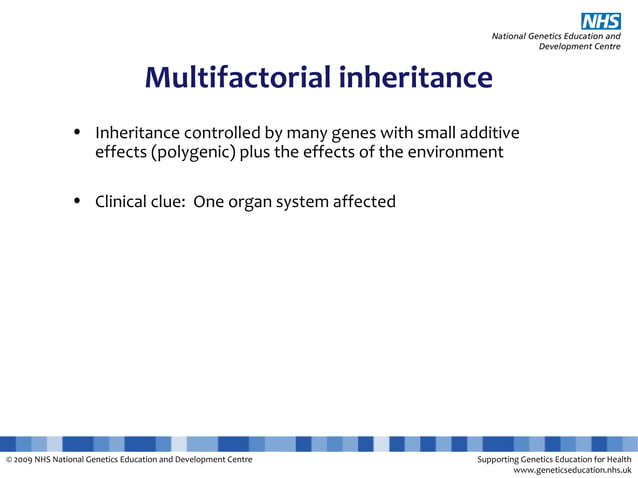 NHS
National Genetics Education and Development Centre

Multifactorial inheritance

• Inheritance controlled by many genes with small additive effects (polygenic) plus the effects of the environment

• Clinical clue: One organ system affected

© 2009 NHS National Genetics Education and Development Centre

Supporting Genetics Education for Health
www.geneticseducation.nhs.uk